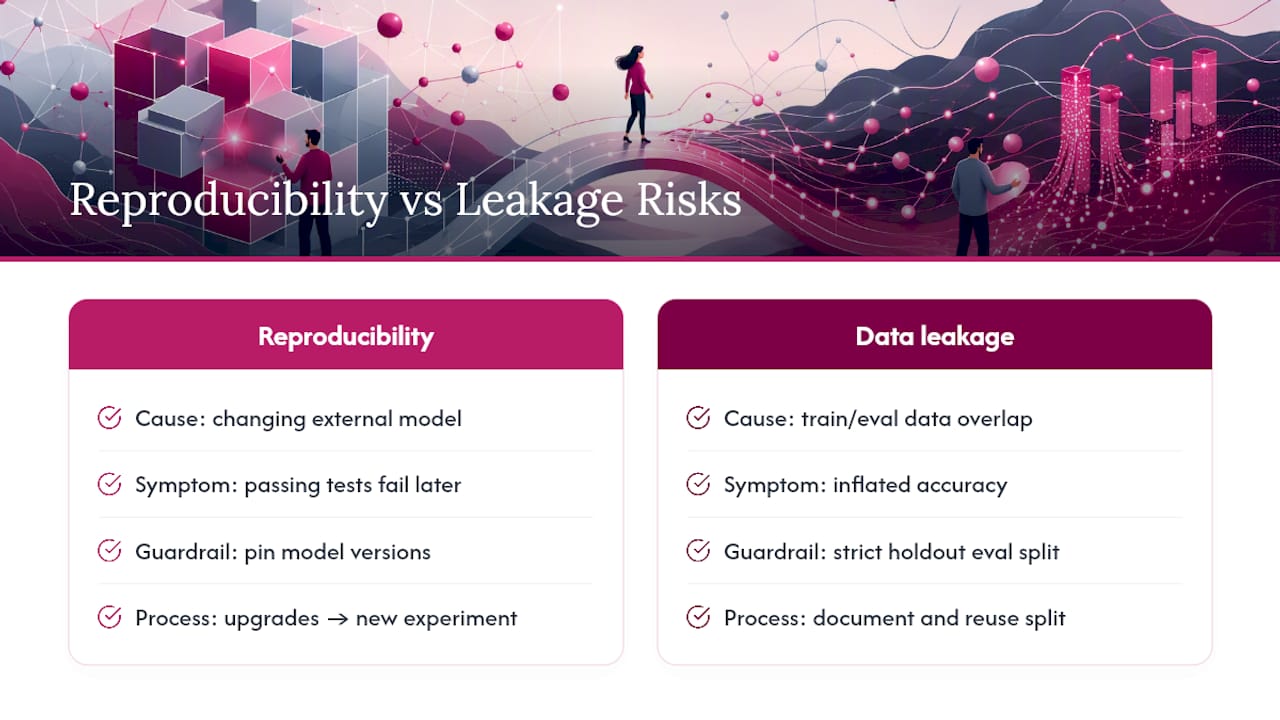 Reproducibility vs Leakage Risks

Reproducibility

Cause: changing external model

Symptom: passing tests fail later

Guardrail: pin model versions

Process: upgrades → new experiment

Data leakage

Cause: train/eval data overlap

Symptom: inflated accuracy

Guardrail: strict holdout eval split

Process: document and reuse split